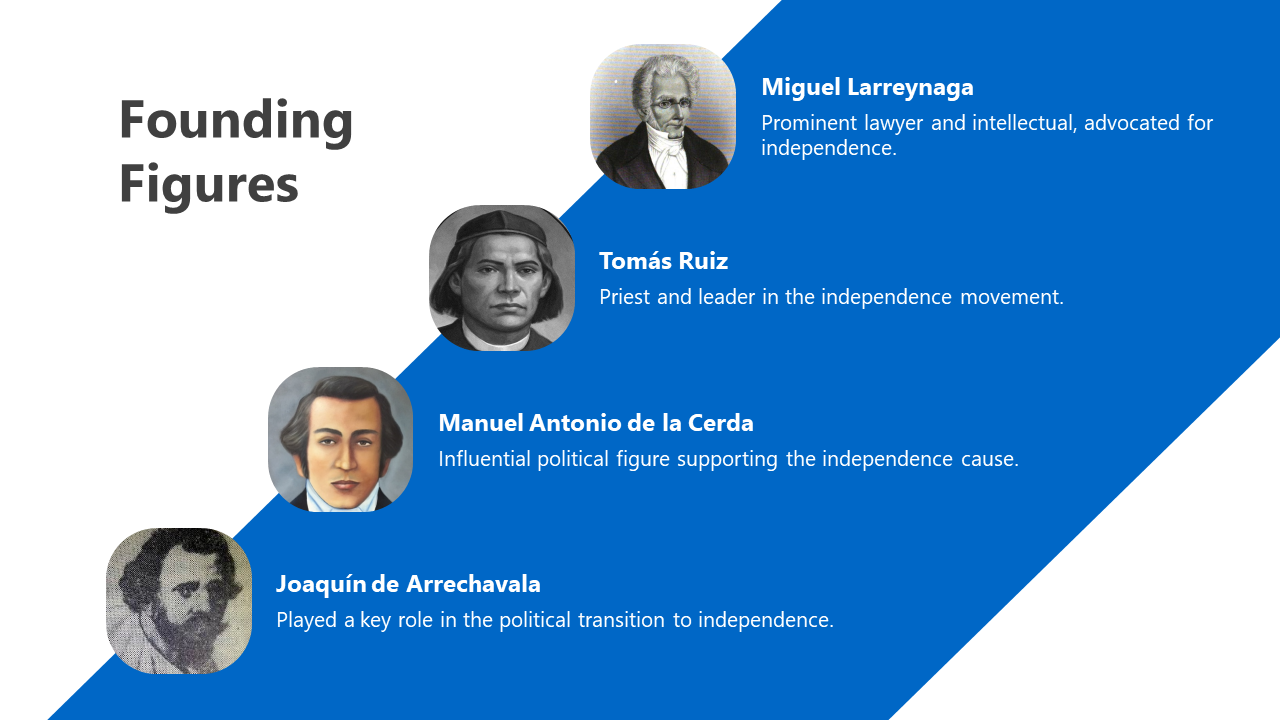 Founding Figures

Miguel Larreynaga
Prominent lawyer and intellectual, advocated for independence.

Tomás Ruiz
Priest and leader in the independence movement.

Manuel Antonio de la Cerda
Influential political figure supporting the independence cause.

Joaquín de Arrechavala
Played a key role in the political transition to independence.